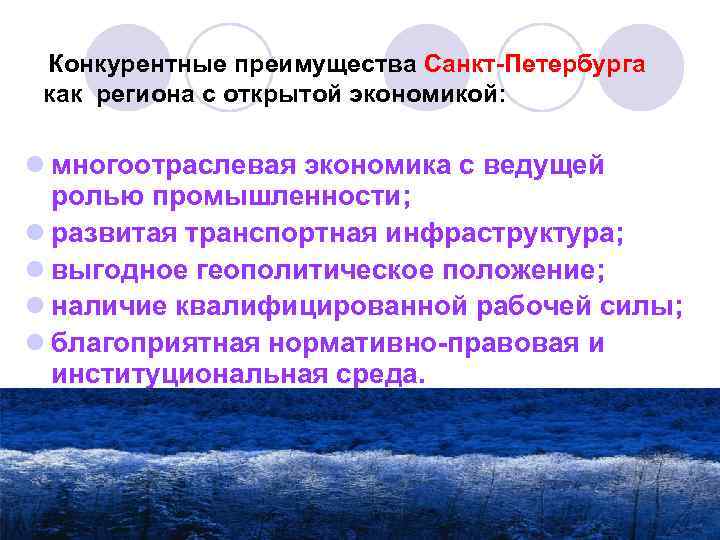 Конкурентные преимущества Санкт-Петербурга как региона с открытой экономикой:

многоотраслевая экономика с ведущей ролью промышленности;
развитая транспортная инфраструктура;
выгодное геополитическое положение;
наличие квалифицированной рабочей силы;
благоприятная нормативно-правовая и институциональная среда.